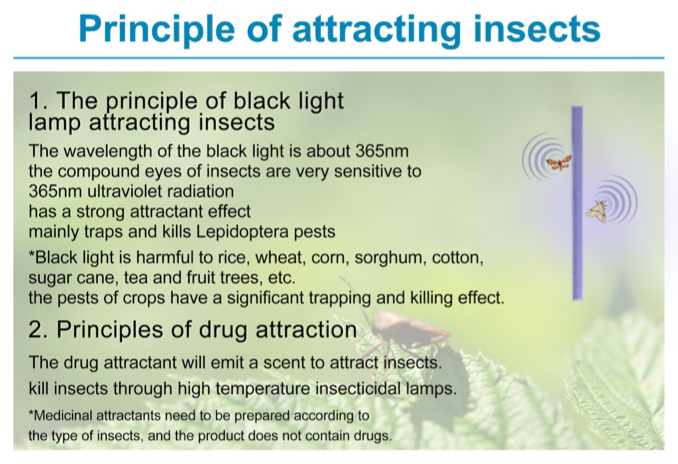 Principle of attracting insects

1. The principle of black light lamp attracting insects

The wavelength of the black light is about 365nm
the compound eyes of insects are very sensitive to 365nm ultraviolet radiation
has a strong attractant effect
mainly traps and kills Lepidoptera pests

*Black light is harmful to rice, wheat, corn, sorghum, cotton, sugar cane, tea and fruit trees, etc.
the pests of crops have a significant trapping and killing effect.

2. Principles of drug attraction

The drug attractant will emit a scent to attract insects.
kill insects through high temperature insecticidal lamps.

*Medicinal attractants need to be prepared according to the type of insects, and the product does not contain drugs.